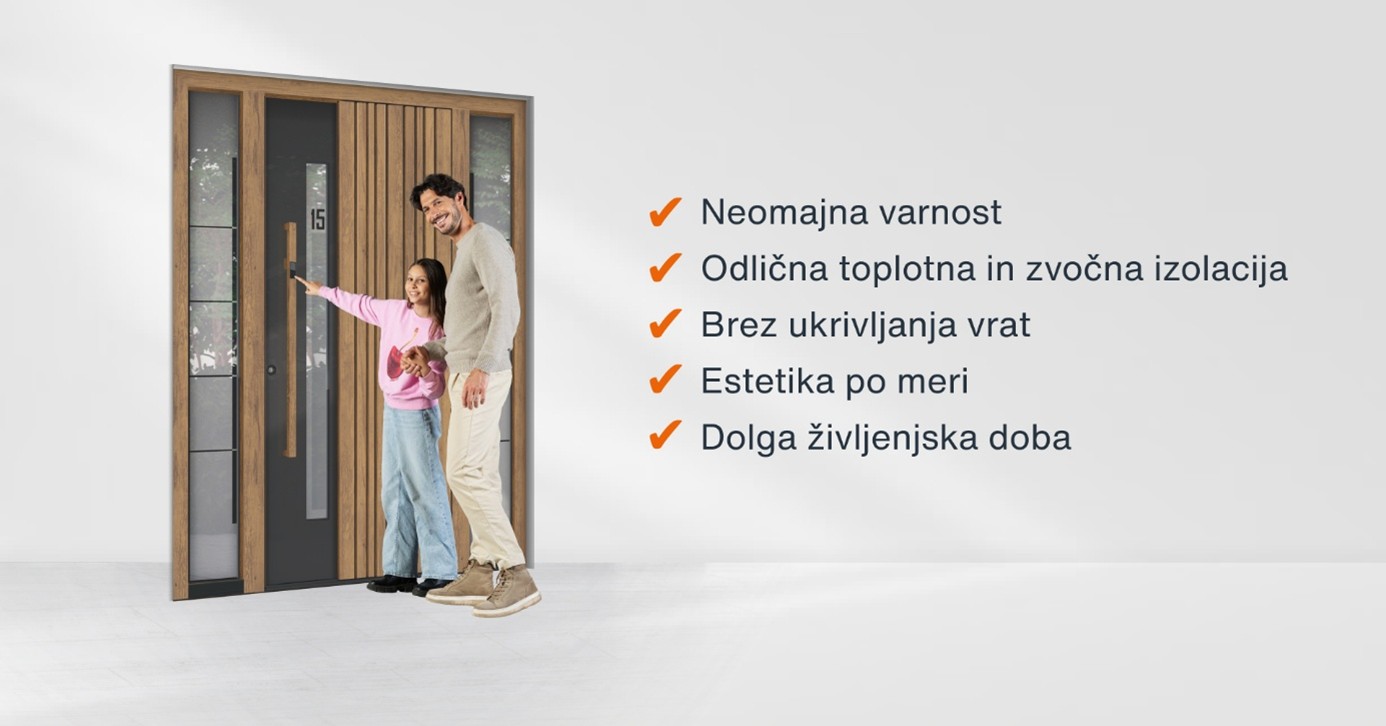 15

✔ Neomajna varnost
✔ Odlična toplotna in zvočna izolacija
✔ Brez ukrivljanja vrat
✔ Estetika po meri
✔ Dolga življenjska doba